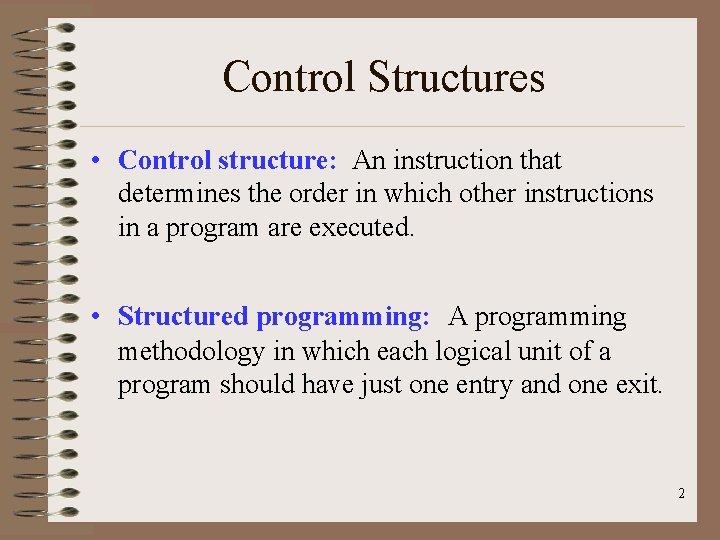 Control Structures

• Control structure: An instruction that determines the order in which other instructions in a program are executed.

• Structured programming: A programming methodology in which each logical unit of a program should have just one entry and one exit.

2